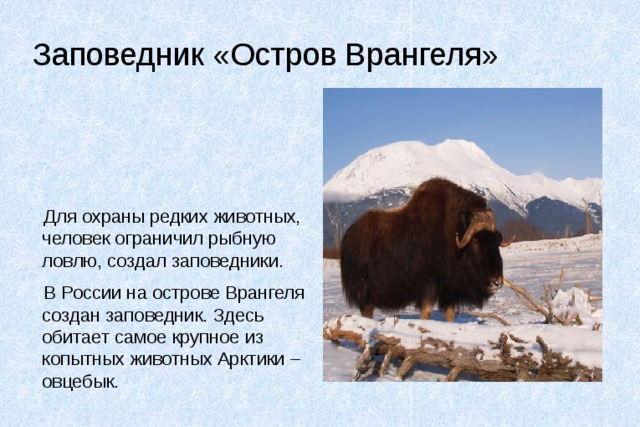 Заповедник «Остров Врангеля»

Для охраны редких животных, человек ограничил рыбную ловлю, создал заповедники.

В России на острове Врангеля создан заповедник. Здесь обитает самое крупное из копытных животных Арктики – овцебык.